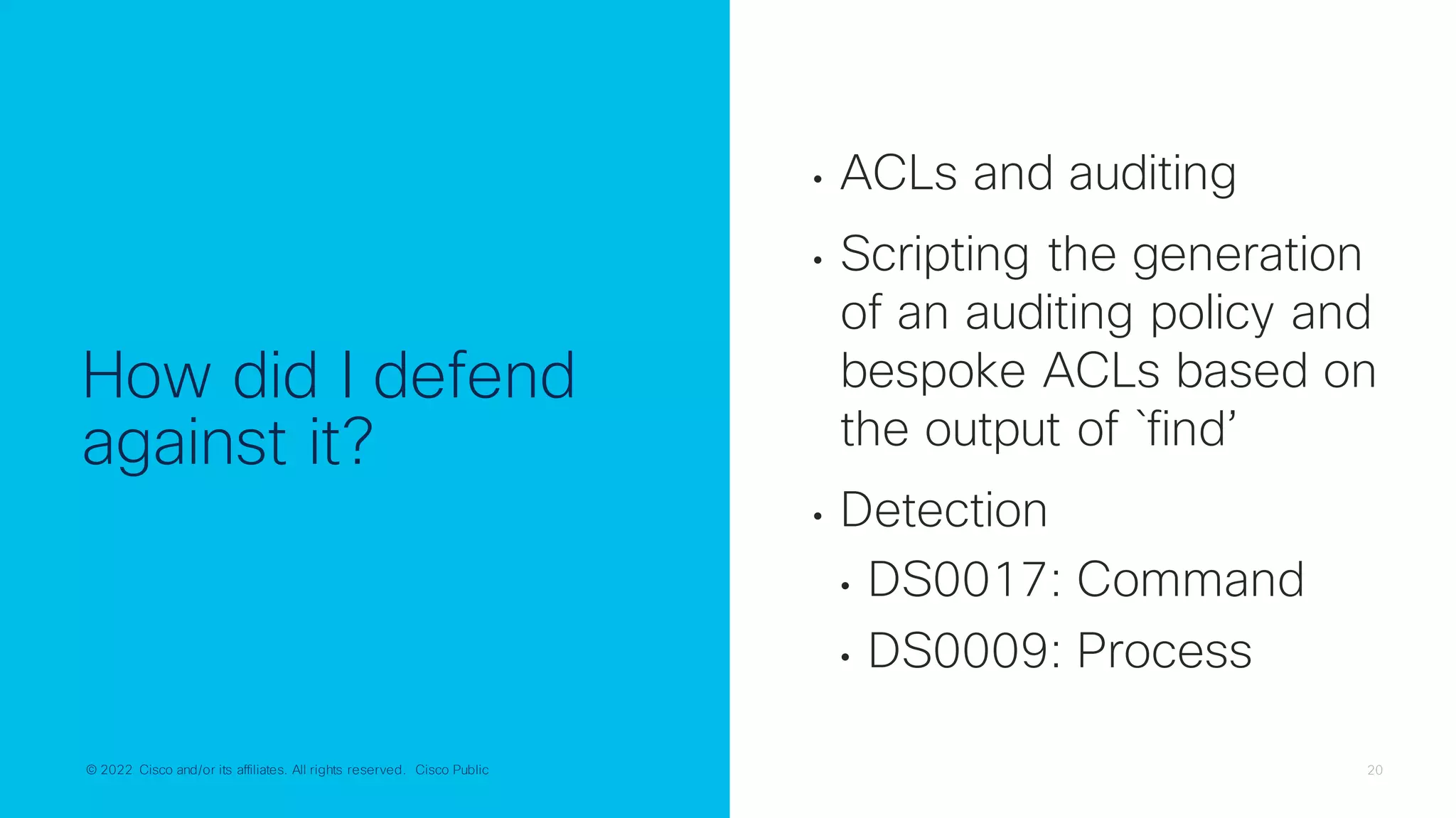 How did I defend against it?

• ACLs and auditing
• Scripting the generation of an auditing policy and bespoke ACLs based on the output of `find'
• Detection
 • DS0017: Command
 • DS0009: Process

© 2022 Cisco and/or its affiliates. All rights reserved. Cisco Public

20